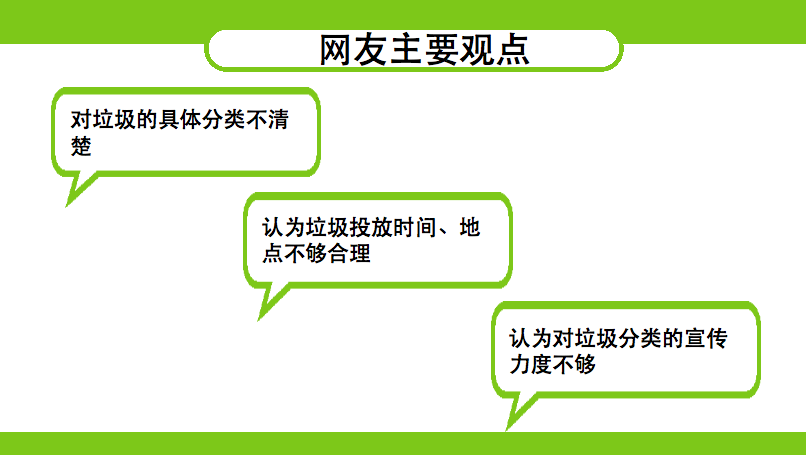 网友主要观点

对垃圾的具体分类不清楚

认为垃圾投放时间、地点不够合理

认为对垃圾分类的宣传力度不够